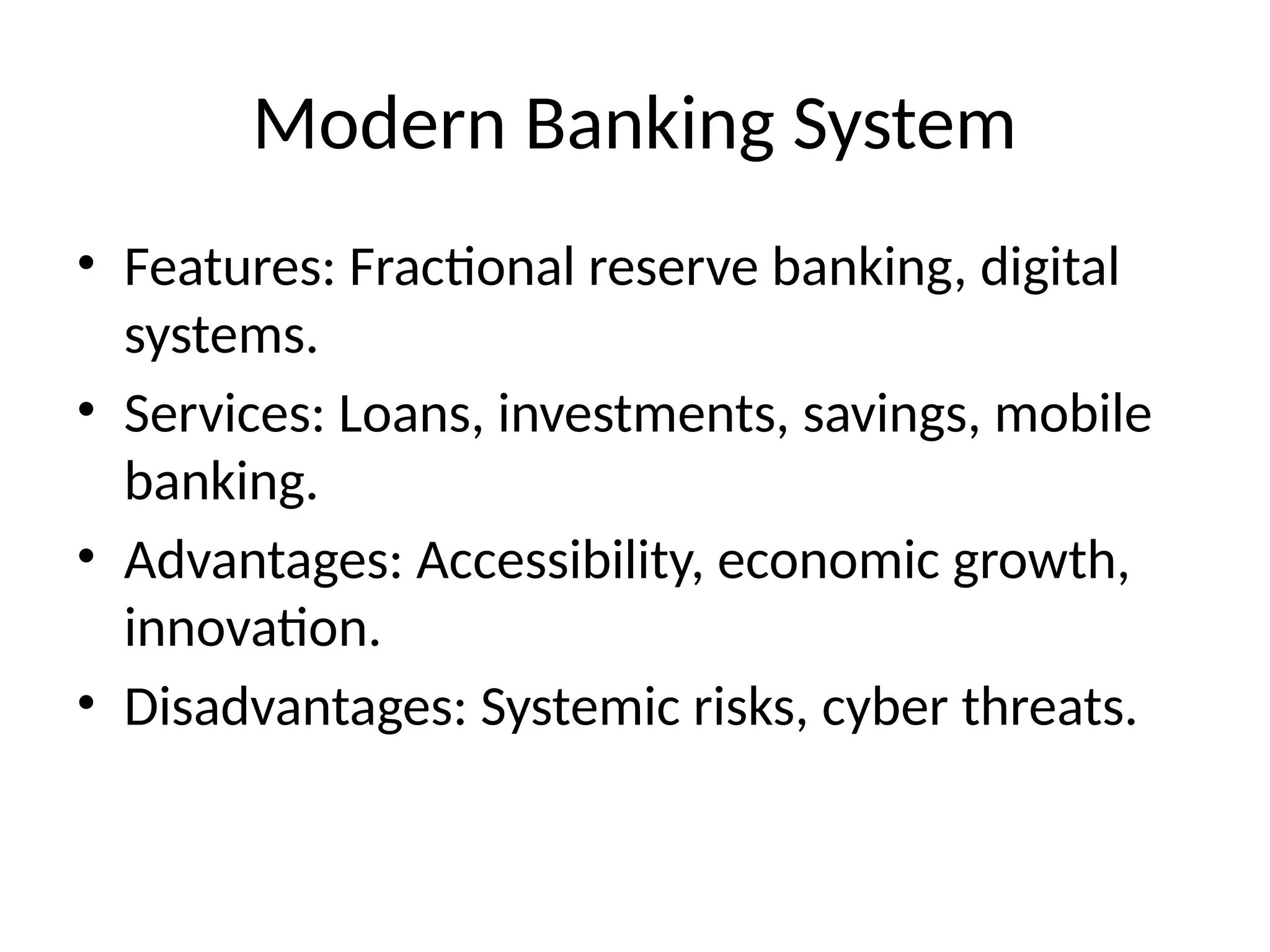 Modern Banking System

• Features: Fractional reserve banking, digital systems.
• Services: Loans, investments, savings, mobile banking.
• Advantages: Accessibility, economic growth, innovation.
• Disadvantages: Systemic risks, cyber threats.